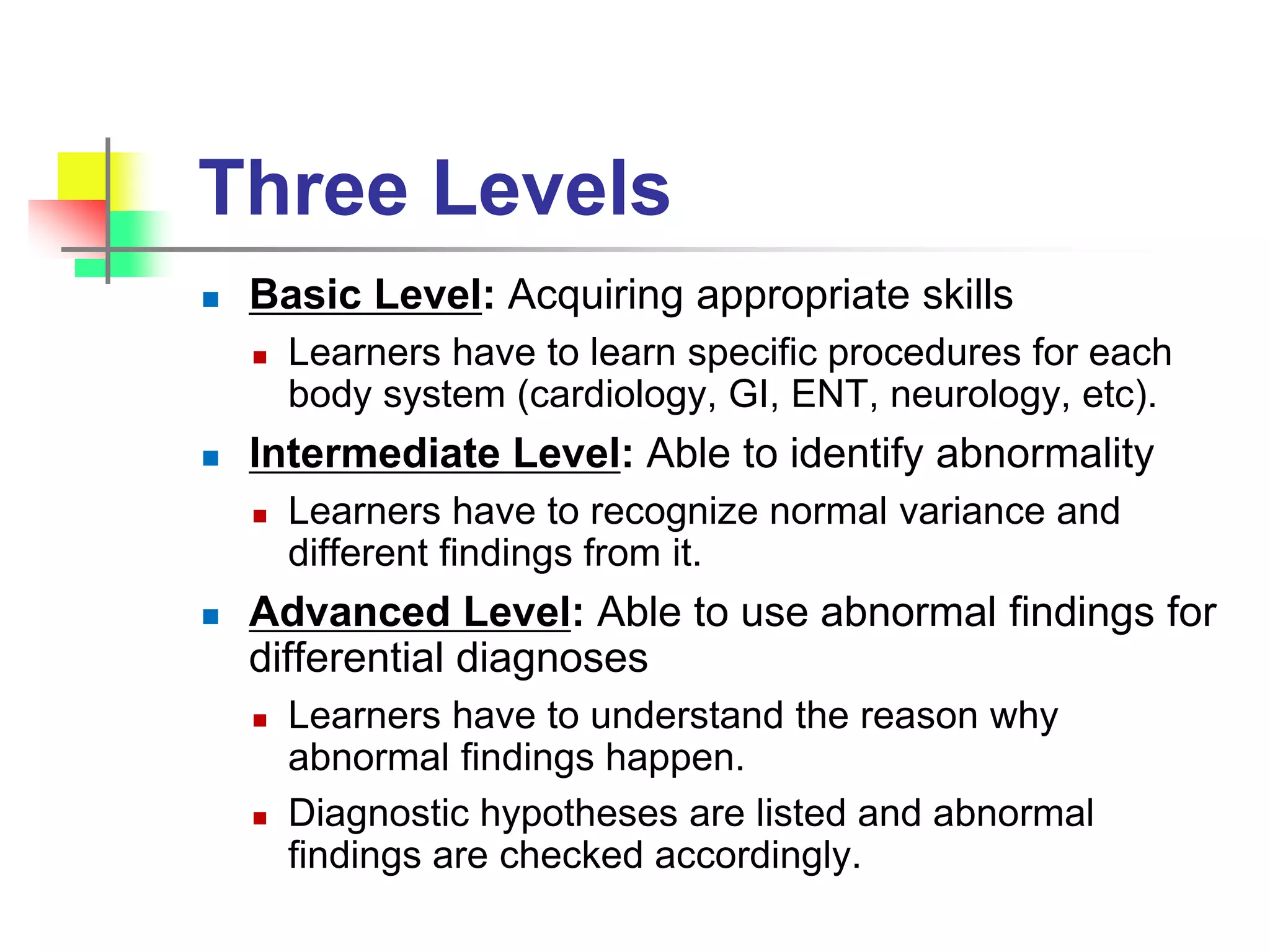 Three Levels

Basic Level: Acquiring appropriate skills

Learners have to learn specific procedures for each body system (cardiology, GI, ENT, neurology, etc).

Intermediate Level: Able to identify abnormality

Learners have to recognize normal variance and different findings from it.

Advanced Level: Able to use abnormal findings for differential diagnoses

Learners have to understand the reason why abnormal findings happen.

Diagnostic hypotheses are listed and abnormal findings are checked accordingly.